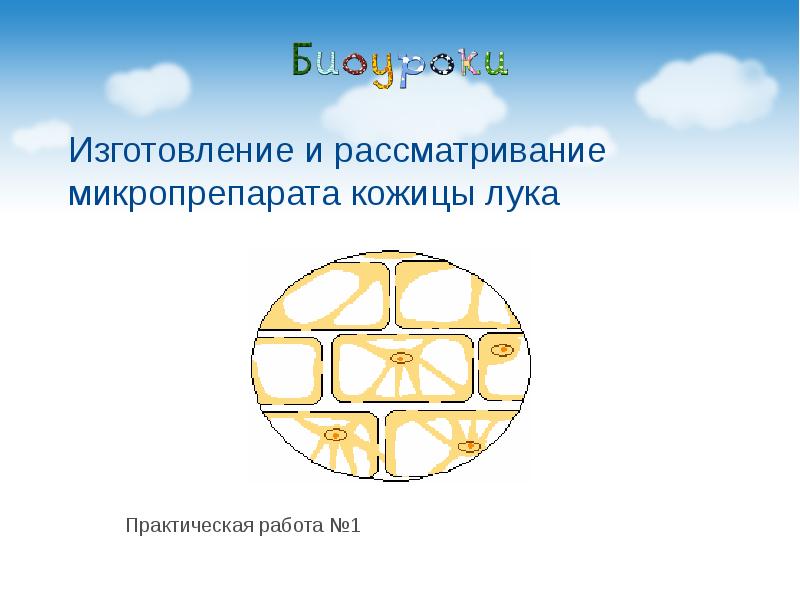 Биоуроки

Изготовление и рассматривание микропрепарата кожицы лука

Практическая работа №1